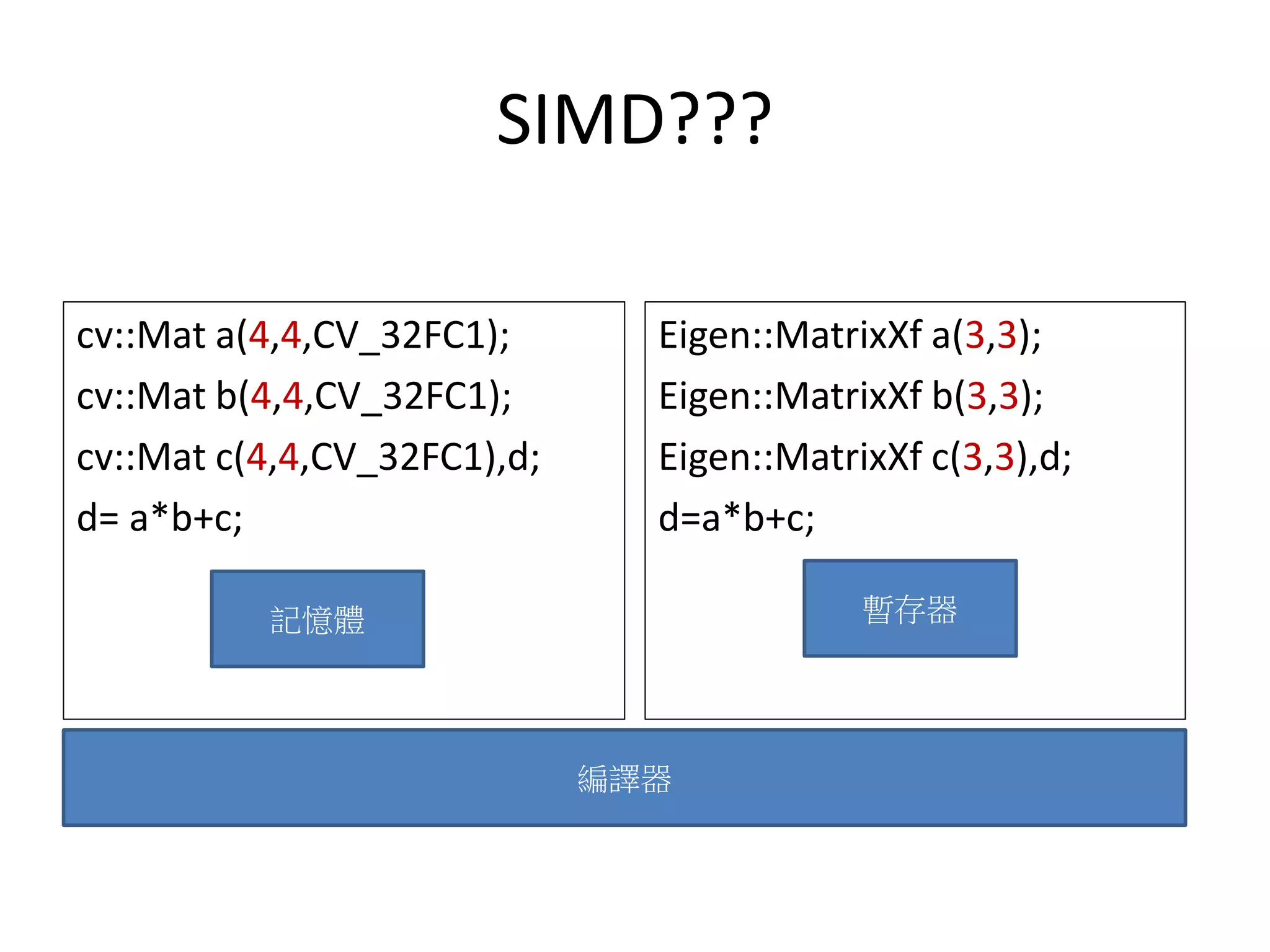 SIMD???

cv::Mat a(4,4,CV_32FC1);
cv::Mat b(4,4,CV_32FC1);
cv::Mat c(4,4,CV_32FC1),d;
d= a*b+c;

記憶體

Eigen::MatrixXf a(3,3);
Eigen::MatrixXf b(3,3);
Eigen::MatrixXf c(3,3),d;
d=a*b+c;

暫存器

編譯器